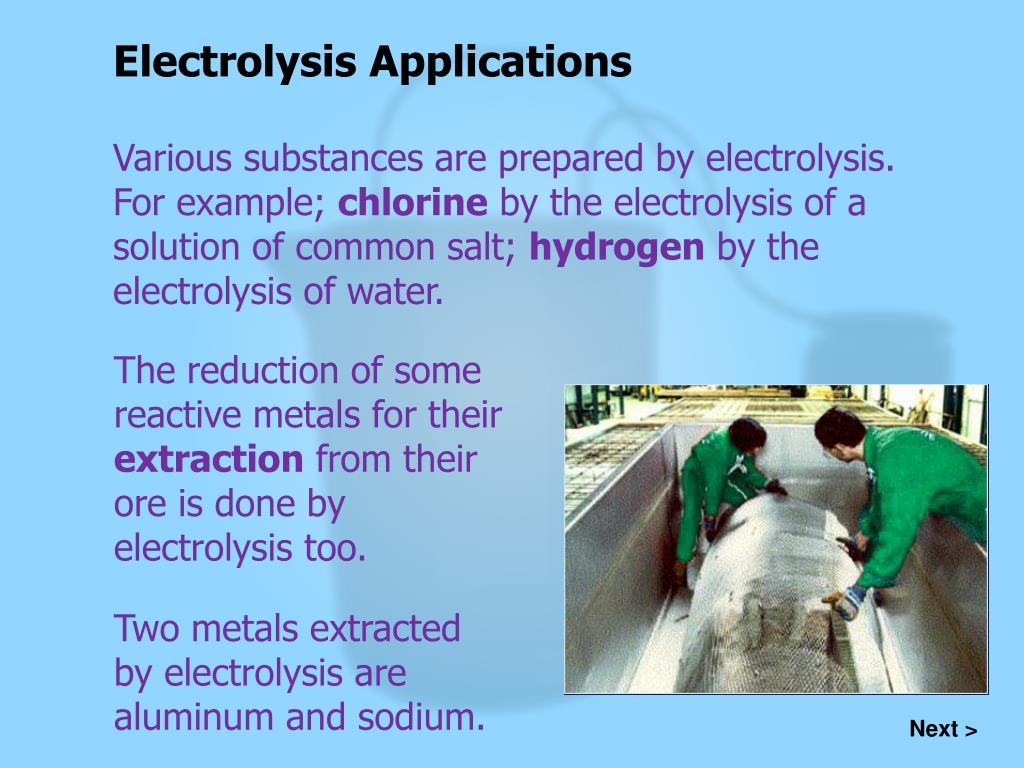 Electrolysis Applications

Various substances are prepared by electrolysis. For example; chlorine by the electrolysis of a solution of common salt; hydrogen by the electrolysis of water.

The reduction of some reactive metals for their extraction from their ore is done by electrolysis too.

Two metals extracted by electrolysis are aluminum and sodium.

Next >